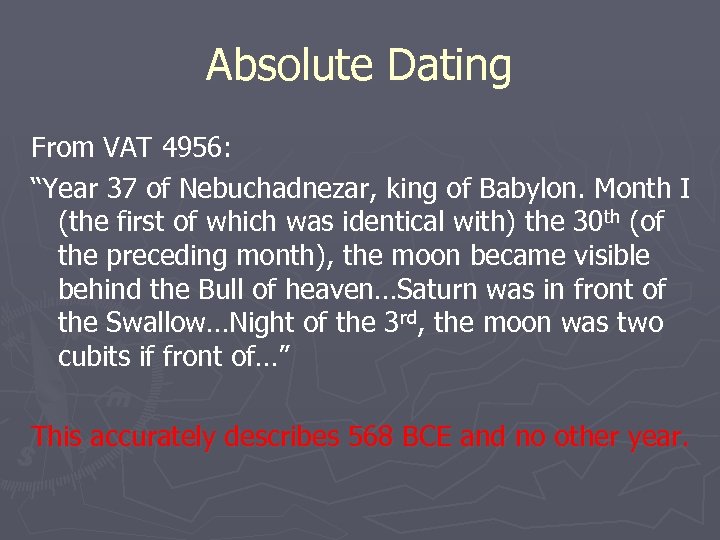 Absolute Dating

From VAT 4956:

“Year 37 of Nebuchadnezar, king of Babylon. Month I (the first of which was identical with) the 30th (of the preceding month), the moon became visible behind the Bull of heaven…Saturn was in front of the Swallow…Night of the 3rd, the moon was two cubits if front of…”

This accurately describes 568 BCE and no other year.